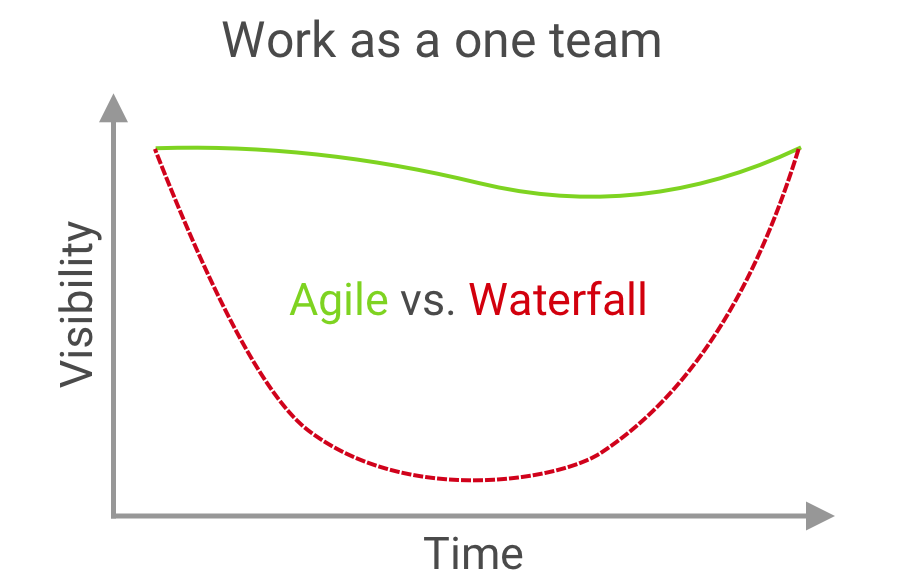 Work as a one team

Visibility

Agile vs. Waterfall

Time